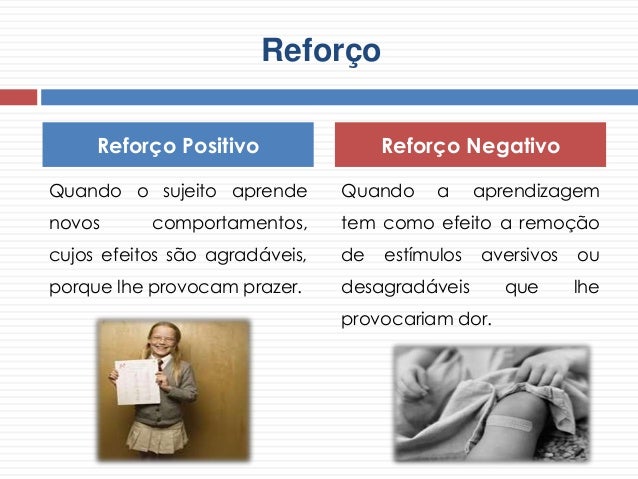 Reforço

Reforço Positivo

Quando o sujeito aprende novos comportamentos, cujos efeitos são agradáveis, porque lhe provocam prazer.

Reforço Negativo

Quando a aprendizagem tem como efeito a remoção de estímulos aversivos ou desagradáveis que lhe provocariam dor.